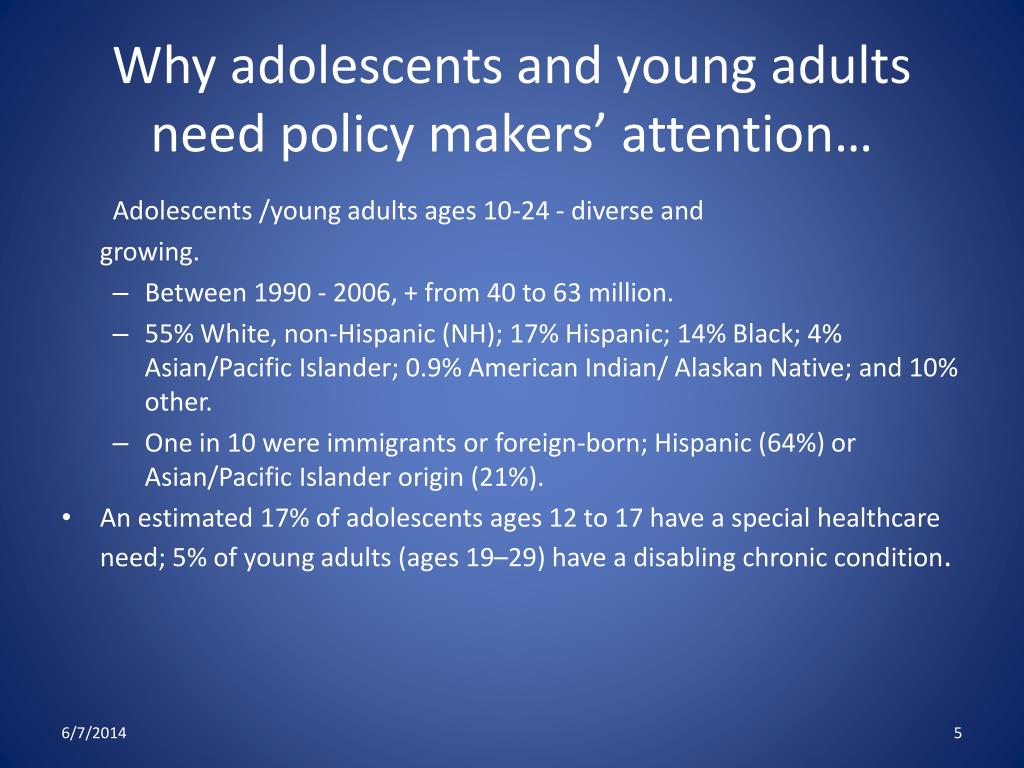 Why adolescents and young adults need policy makers’ attention…

Adolescents /young adults ages 10-24 - diverse and growing.

– Between 1990 - 2006, + from 40 to 63 million.
– 55% White, non-Hispanic (NH); 17% Hispanic; 14% Black; 4% Asian/Pacific Islander; 0.9% American Indian/ Alaskan Native; and 10% other.
– One in 10 were immigrants or foreign-born; Hispanic (64%) or Asian/Pacific Islander origin (21%).

• An estimated 17% of adolescents ages 12 to 17 have a special healthcare need; 5% of young adults (ages 19–29) have a disabling chronic condition.

6/7/2014

5